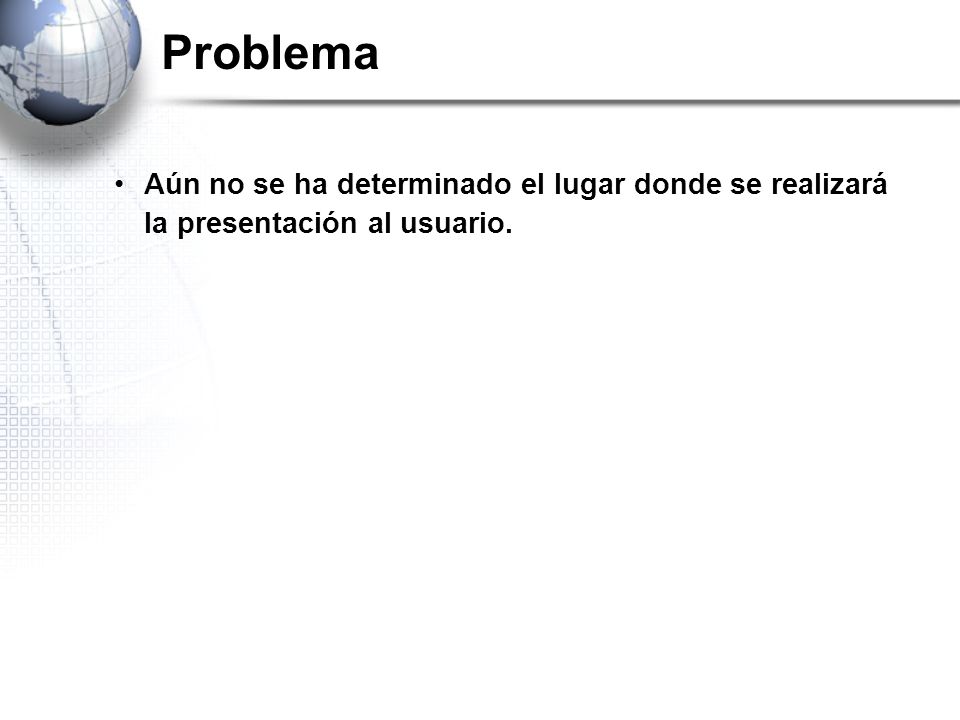 Problema

• Aún no se ha determinado el lugar donde se realizará la presentación al usuario.